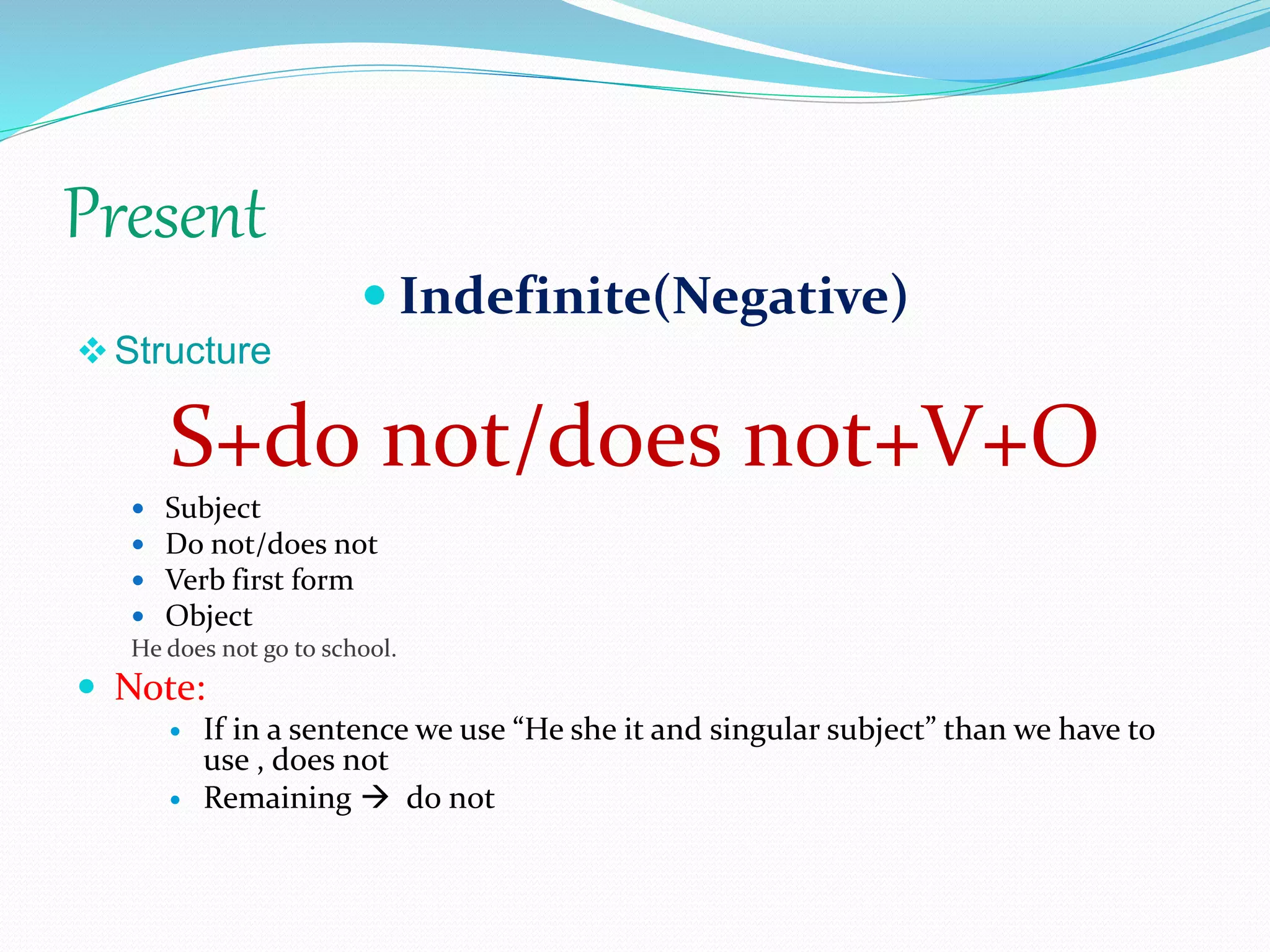 Present

• Indefinite(Negative)

❖ Structure

S+do not/does not+V+O

• Subject
• Do not/does not
• Verb first form
• Object

He does not go to school.

• Note:
  • If in a sentence we use “He she it and singular subject” than we have to use , does not
  • Remaining → do not